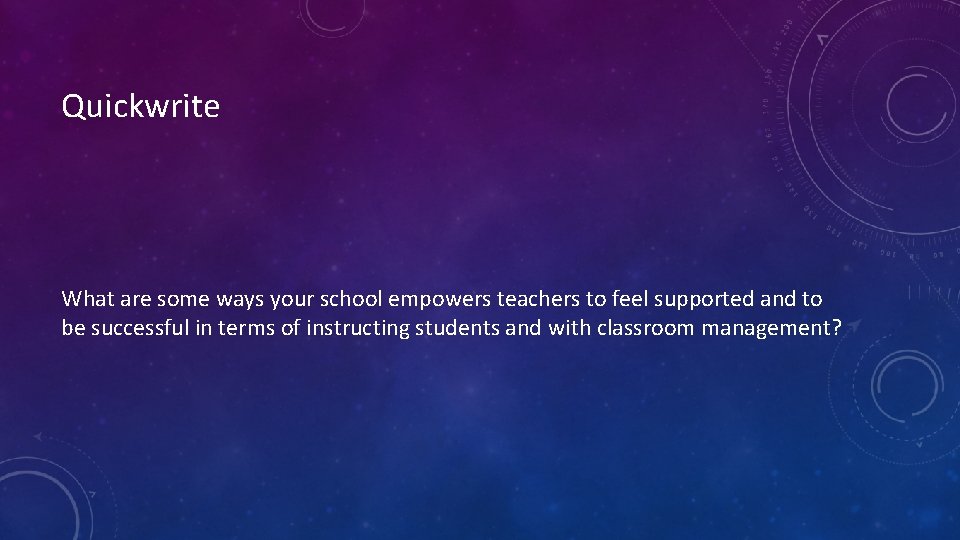 Quickwrite

What are some ways your school empowers teachers to feel supported and to be successful in terms of instructing students and with classroom management?